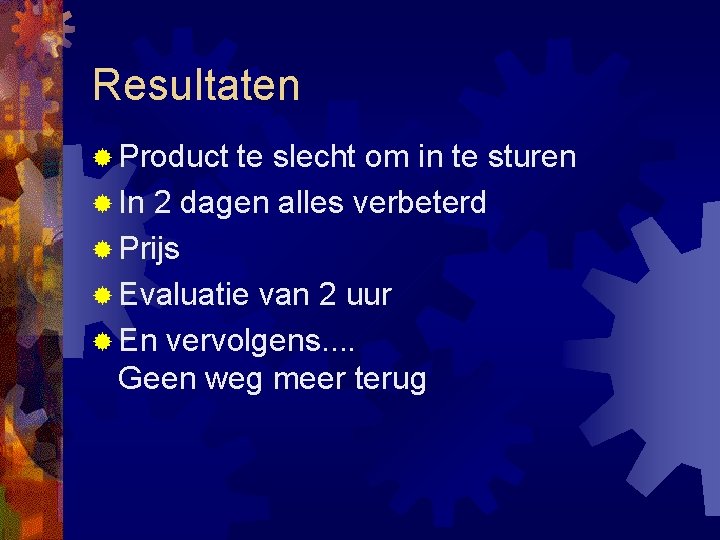 Resultaten

Product te slecht om in te sturen
In 2 dagen alles verbeterd
Prijs
Evaluatie van 2 uur
En vervolgens....
Geen weg meer terug